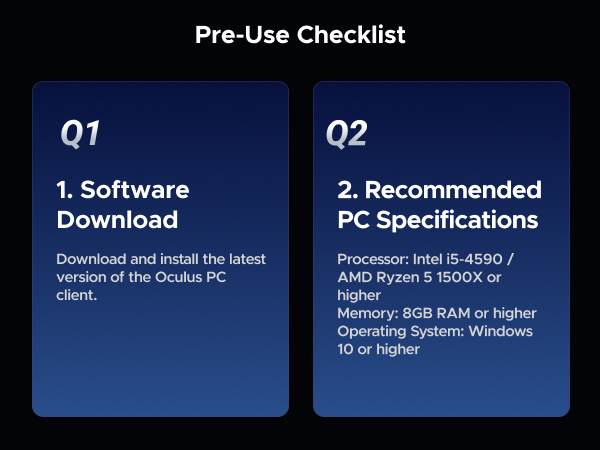 Pre-Use Checklist

Q1

1. Software Download

Download and install the latest version of the Oculus PC client.

Q2

2. Recommended PC Specifications

Processor: Intel i5-4590 / AMD Ryzen 5 1500X or higher
Memory: 8GB RAM or higher
Operating System: Windows 10 or higher